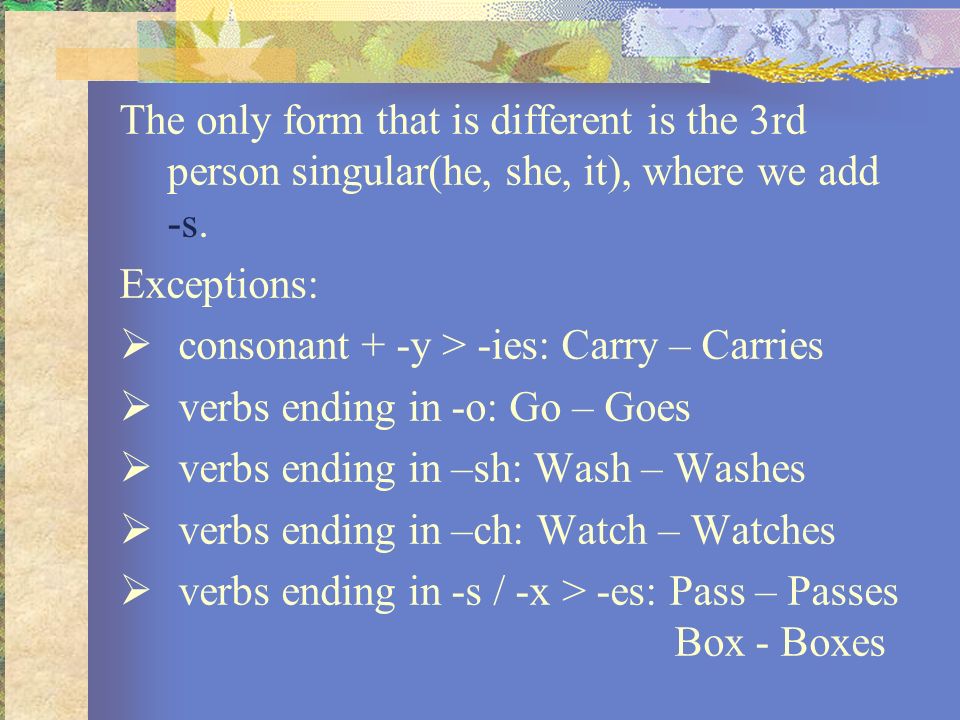 The only form that is different is the 3rd person singular(he, she, it), where we add -s.

Exceptions:

➢ consonant + -y > -ies: Carry – Carries

➢ verbs ending in -o: Go – Goes

➢ verbs ending in –sh: Wash – Washes

➢ verbs ending in –ch: Watch – Watches

➢ verbs ending in -s / -x > -es: Pass – Passes
Box - Boxes